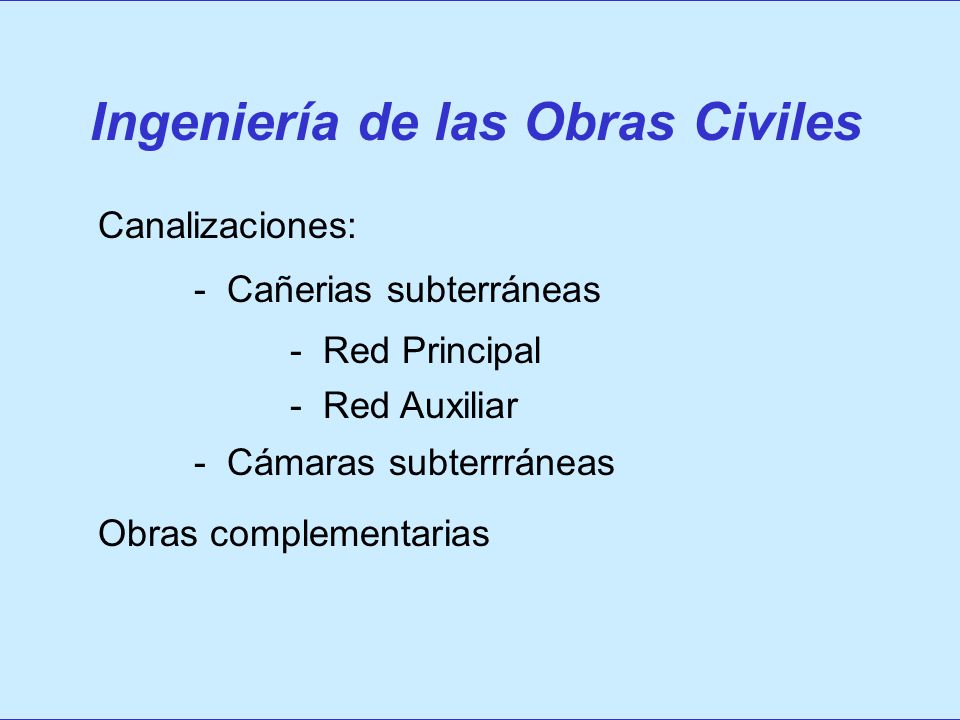 Ingeniería de las Obras Civiles

Canalizaciones:

- Cañerias subterráneas

- Red Principal
- Red Auxiliar

- Cámaras subterrráneas

Obras complementarias